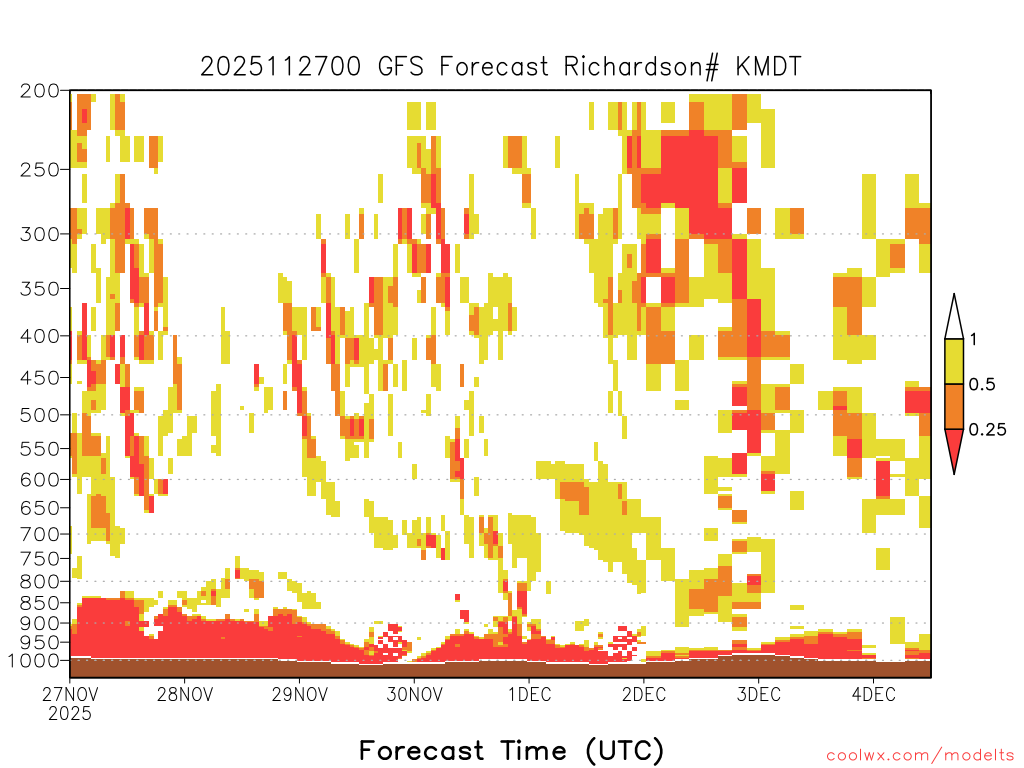 2025112700 GFS Forecast Richardson# KMDT

200
250
300
350
400
450
500
550
600
650
700
750
800
850
900
950
1000

1
0.5
0.25

27NOV
2025
28NOV
29NOV
30NOV
1DEC
2DEC
3DEC
4DEC

Forecast Time (UTC)

coolwx.com/modelts